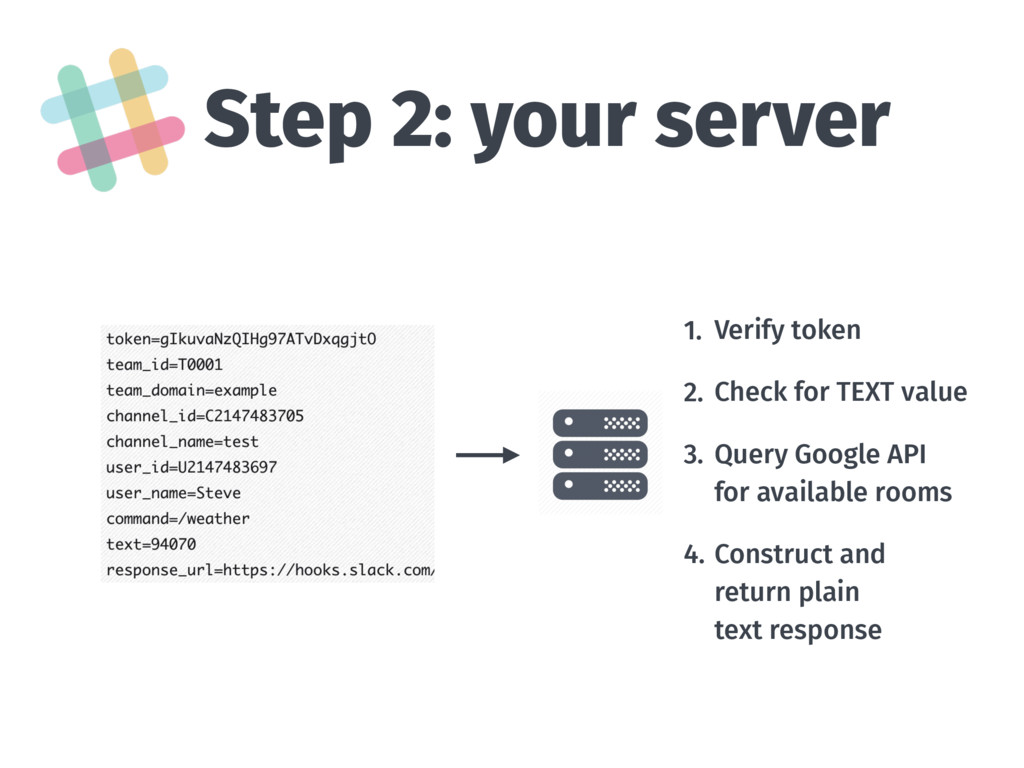 Step 2: your server

token=gIkuvaNzQIHg97ATvDxqgjtO
team_id=T0001
team_domain=example
channel_id=C2147483705
channel_name=test
user_id=U2147483697
user_name=Steve
command=/weather
text=94070
response_url=https://hooks.slack.com/

1. Verify token

2. Check for TEXT value

3. Query Google API for available rooms

4. Construct and return plain text response